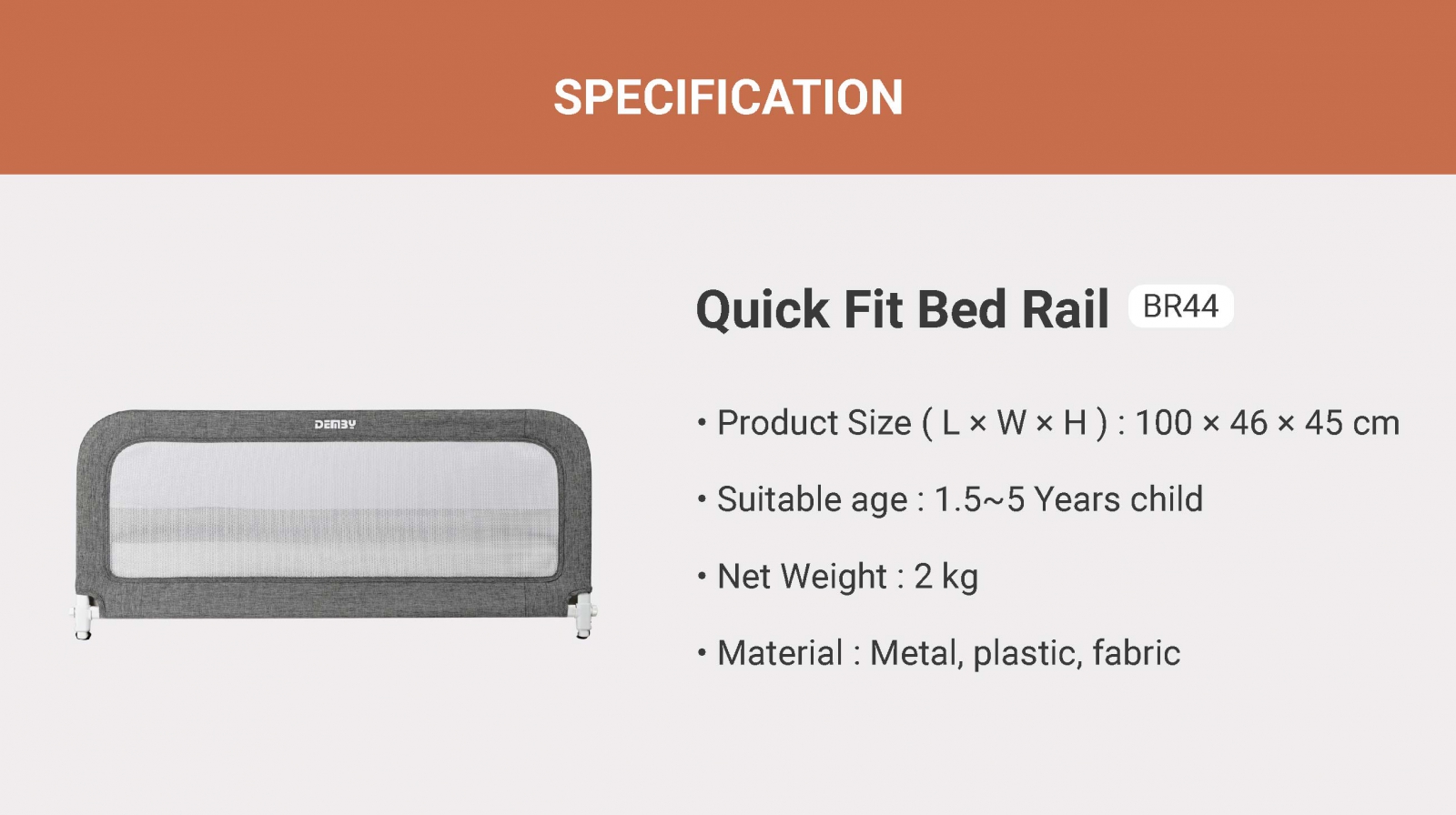 SPECIFICATION

DEMBY

Quick Fit Bed Rail BR44

• Product Size ( L × W × H ) : 100 × 46 × 45 cm

• Suitable age : 1.5~5 Years child

• Net Weight : 2 kg

• Material : Metal, plastic, fabric